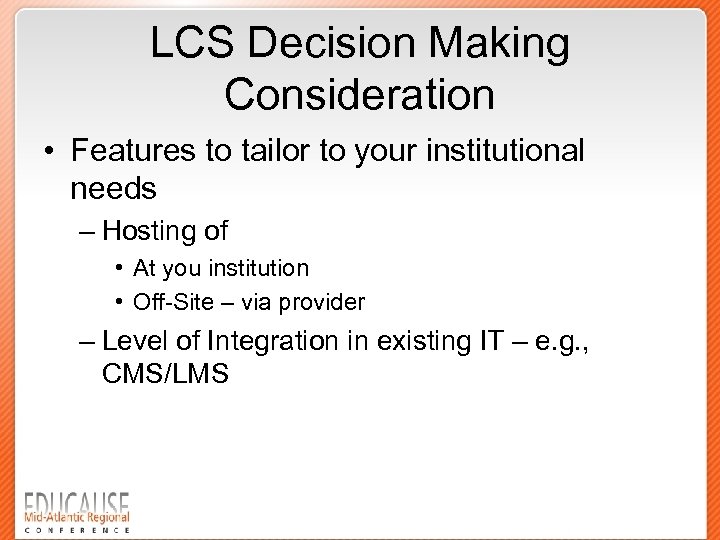 LCS Decision Making Consideration

• Features to tailor to your institutional needs

– Hosting of

• At you institution

• Off-Site – via provider

– Level of Integration in existing IT – e.g., CMS/LMS

EDUCAUSE
Mid-Atlantic Regional
CONFERENCE